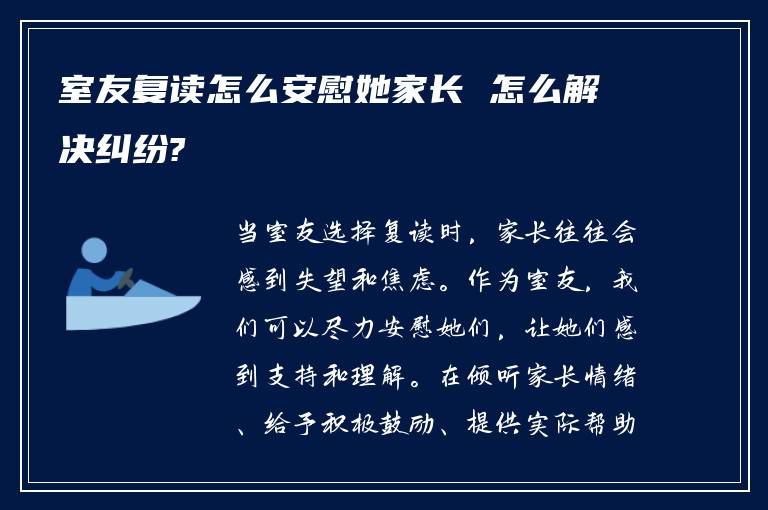 室友复读怎么安慰她家长 怎么解决纠纷?

当室友选择复读时，家长往往会感到失望和焦虑。作为室友，我们可以尽力安慰她们，让她们感到支持和理解。在倾听家长情绪、给予积极鼓励、提供实际帮助